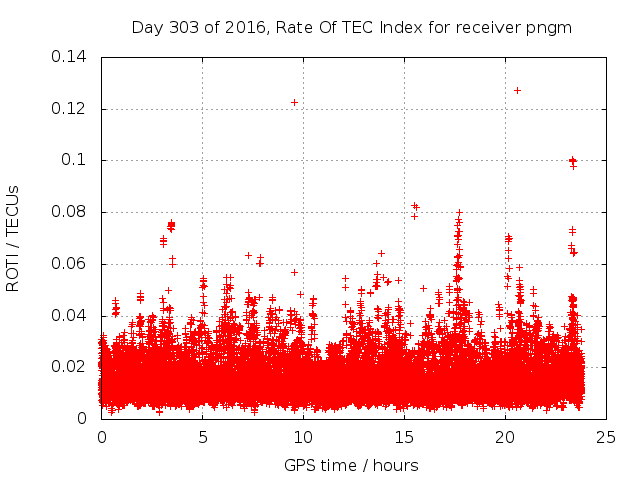 Day 303 of 2016, Rate Of TEC Index for receiver pngm

ROTI / TECUs

0.14
0.12
0.1
0.08
0.06
0.04
0.02
0

0
5
10
15
20
25

GPS time / hours